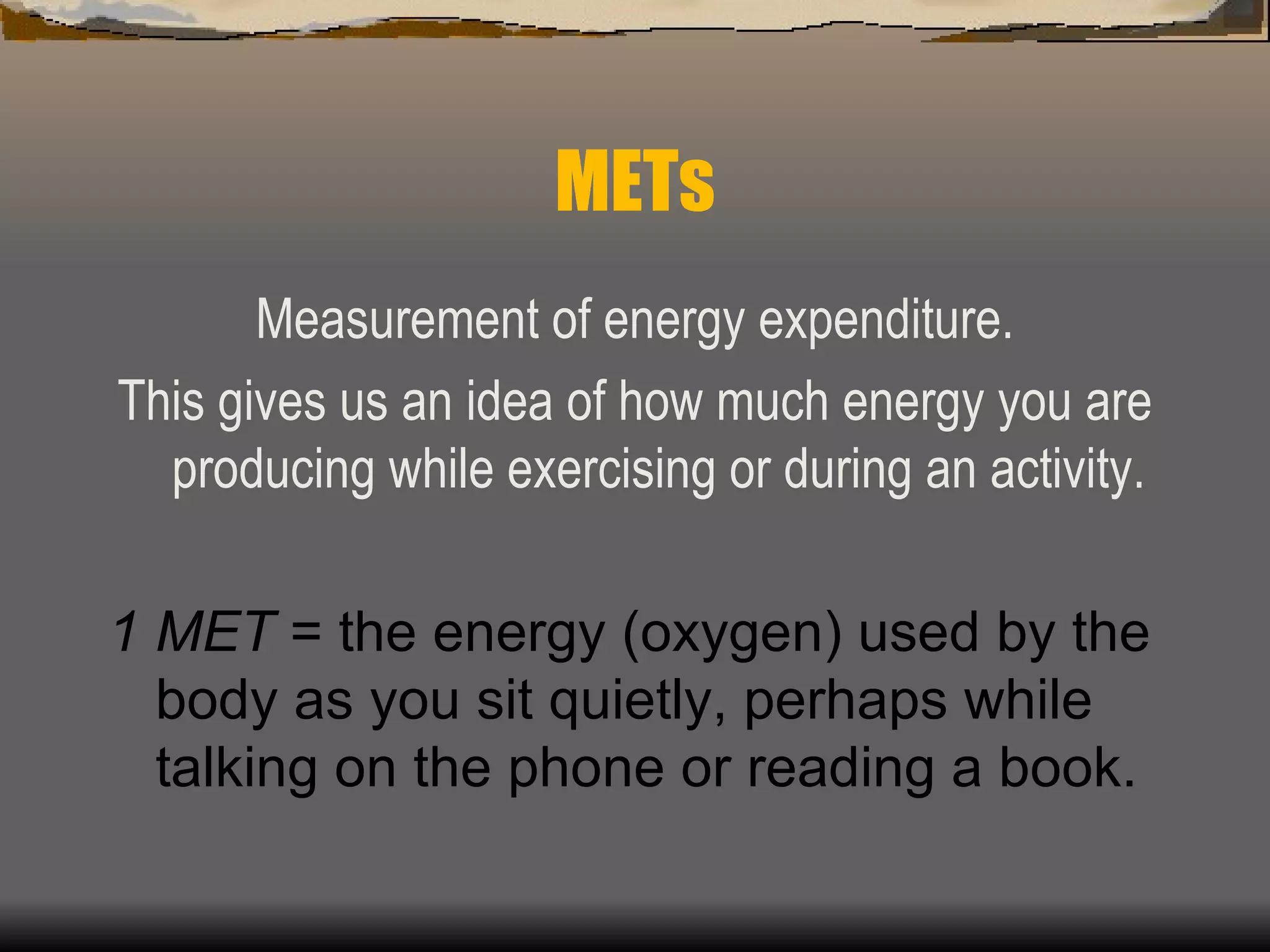 METs

Measurement of energy expenditure.

This gives us an idea of how much energy you are producing while exercising or during an activity.

1 MET = the energy (oxygen) used by the body as you sit quietly, perhaps while talking on the phone or reading a book.